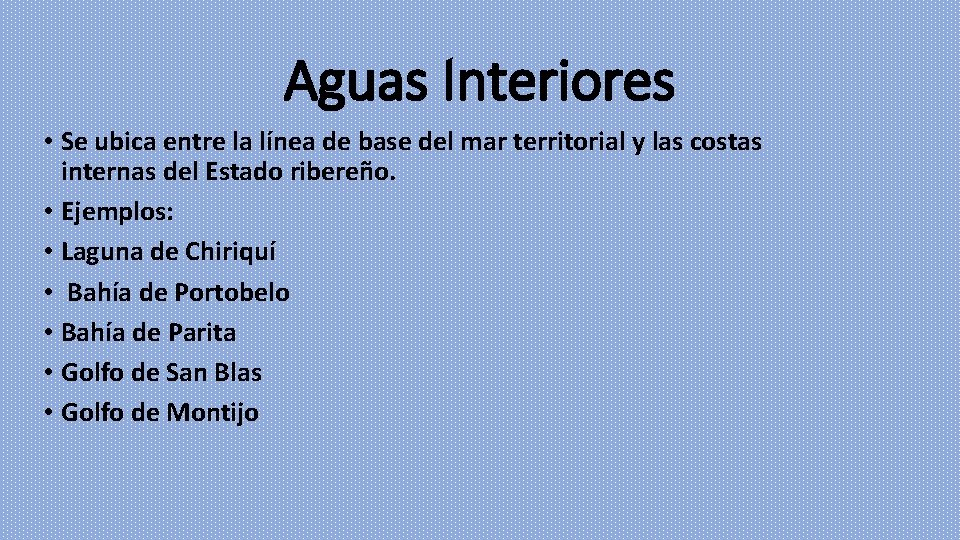 Aguas Interiores

• Se ubica entre la línea de base del mar territorial y las costas internas del Estado ribereño.
• Ejemplos:
• Laguna de Chiriquí
• Bahía de Portobelo
• Bahía de Parita
• Golfo de San Blas
• Golfo de Montijo